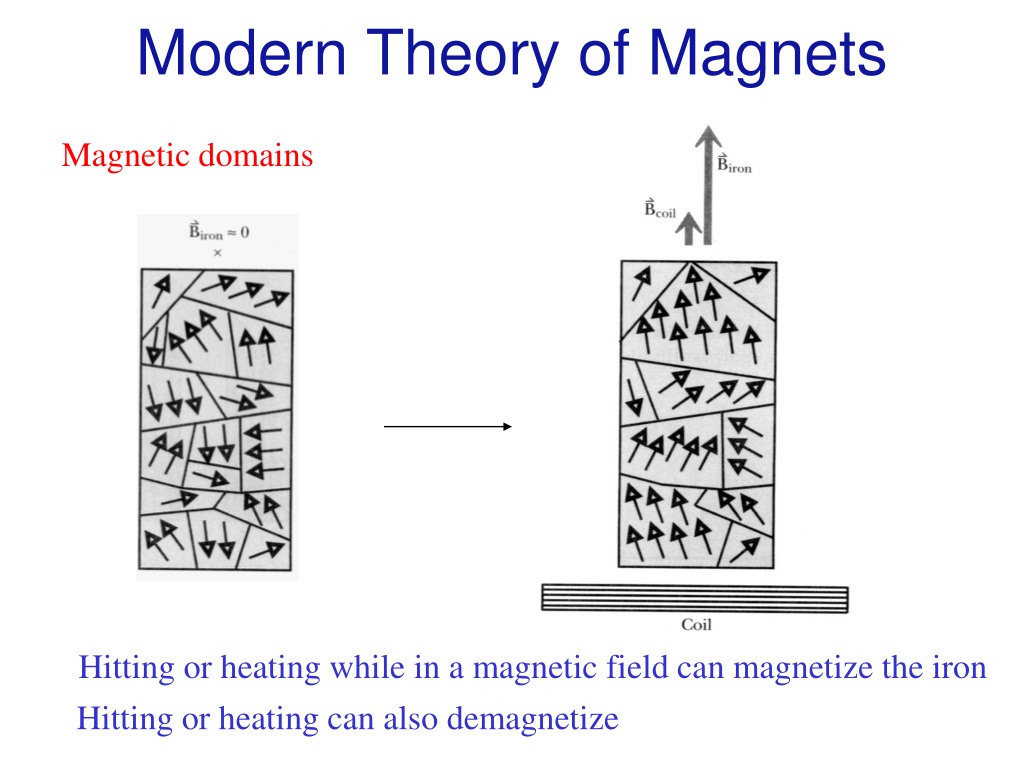 Modern Theory of Magnets

Magnetic domains

$\vec{B}_{iron} \approx 0$
×

$\vec{B}_{iron}$

$\vec{B}_{coil}$

Coil

Hitting or heating while in a magnetic field can magnetize the iron

Hitting or heating can also demagnetize